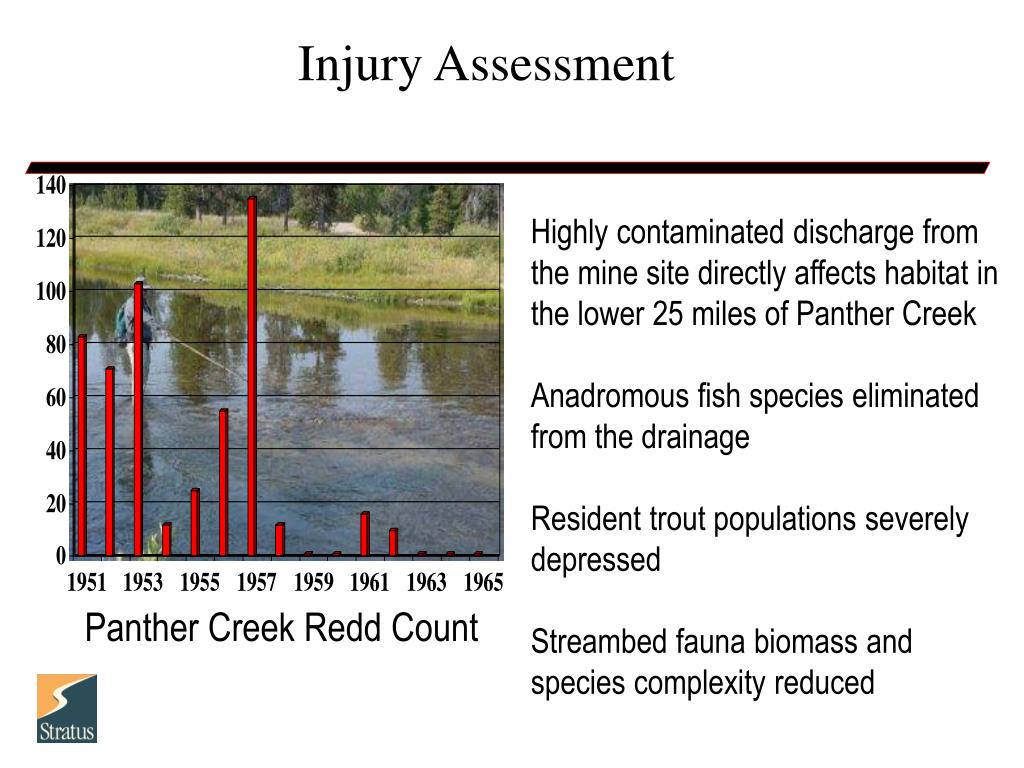 Injury Assessment

140
120
100
80
60
40
20
0
1951 1953 1955 1957 1959 1961 1963 1965

Panther Creek Redd Count

Highly contaminated discharge from the mine site directly affects habitat in the lower 25 miles of Panther Creek

Anadromous fish species eliminated from the drainage

Resident trout populations severely depressed

Streambed fauna biomass and species complexity reduced

Stratus